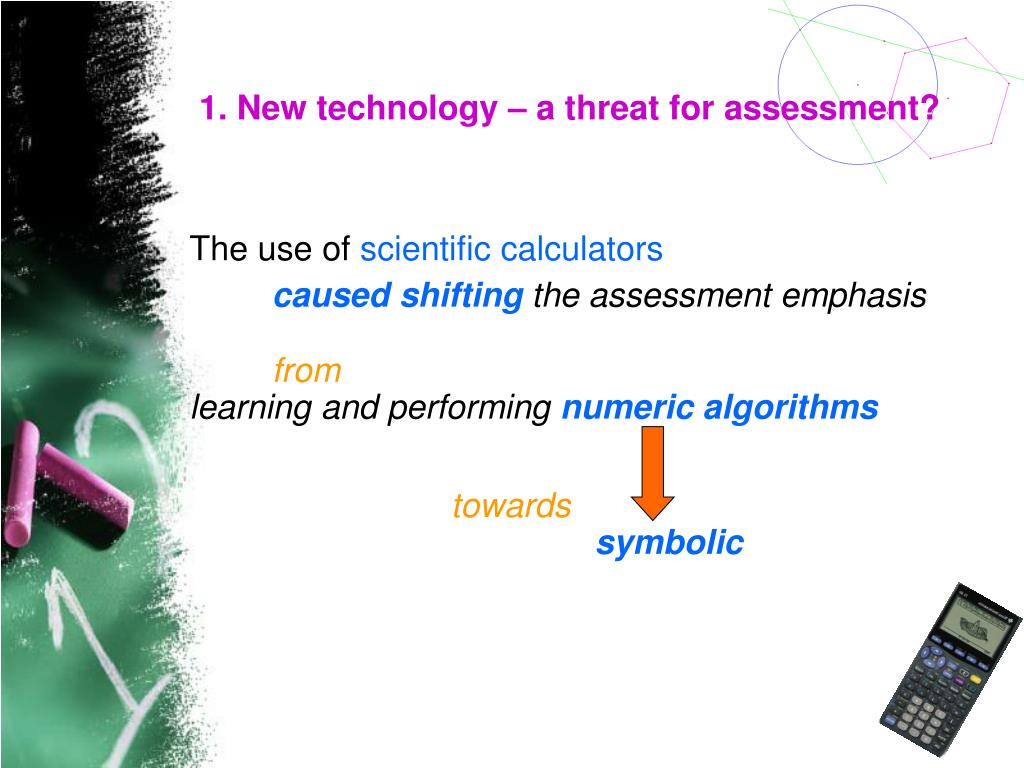 1. New technology – a threat for assessment?

The use of scientific calculators

caused shifting the assessment emphasis

from

learning and performing numeric algorithms

towards

symbolic